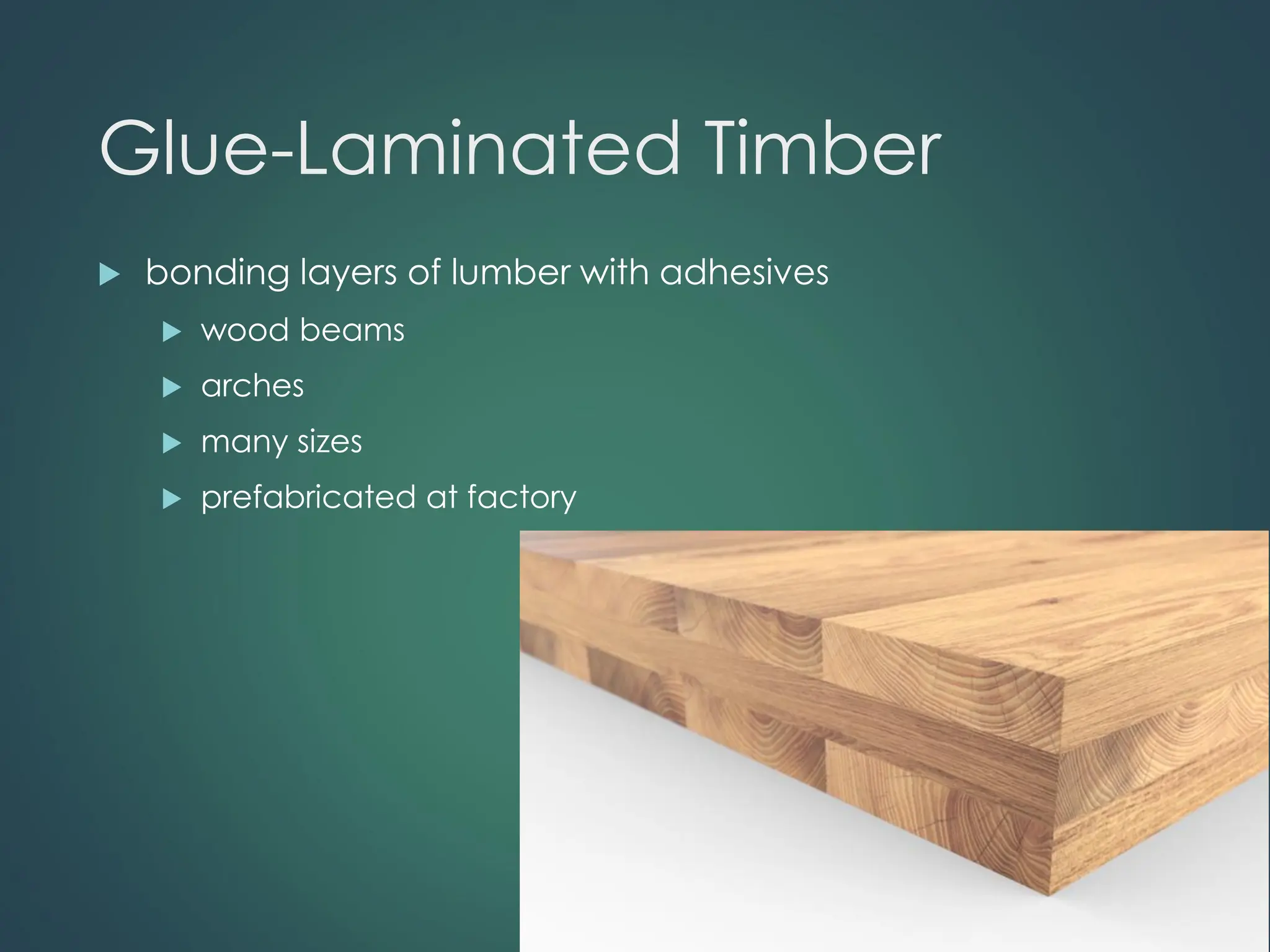 Glue-Laminated Timber

▶ bonding layers of lumber with adhesives
▶ wood beams
▶ arches
▶ many sizes
▶ prefabricated at factory